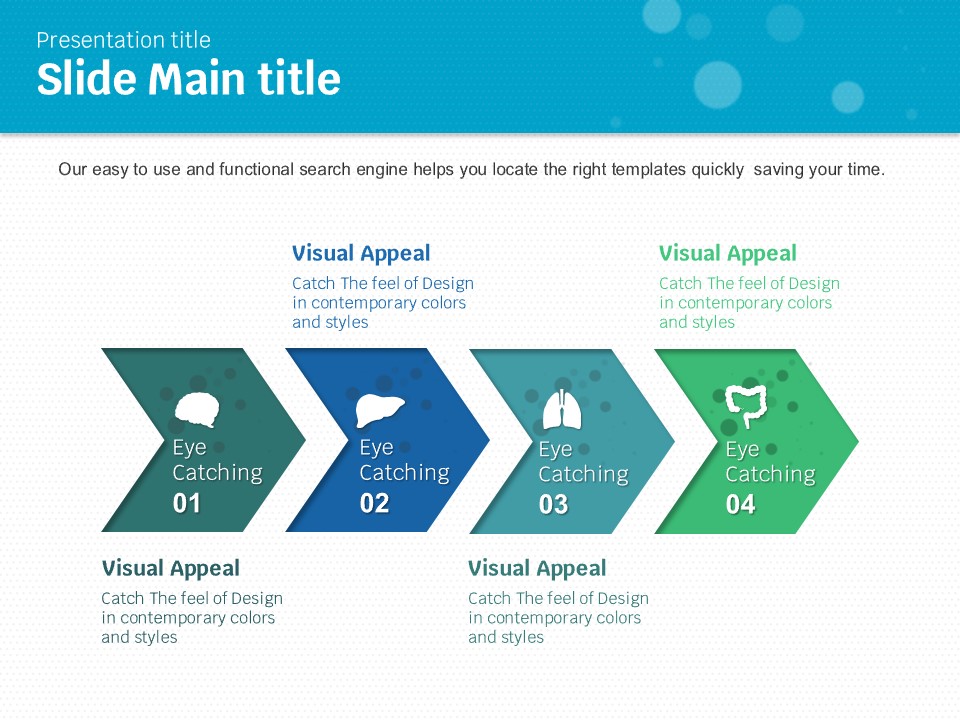 Presentation title
Slide Main title

Our easy to use and functional search engine helps you locate the right templates quickly saving your time.

Visual Appeal
Catch The feel of Design in contemporary colors and styles

Visual Appeal
Catch The feel of Design in contemporary colors and styles

Eye Catching 01

Eye Catching 02

Eye Catching 03

Eye Catching 04

Visual Appeal
Catch The feel of Design in contemporary colors and styles

Visual Appeal
Catch The feel of Design in contemporary colors and styles